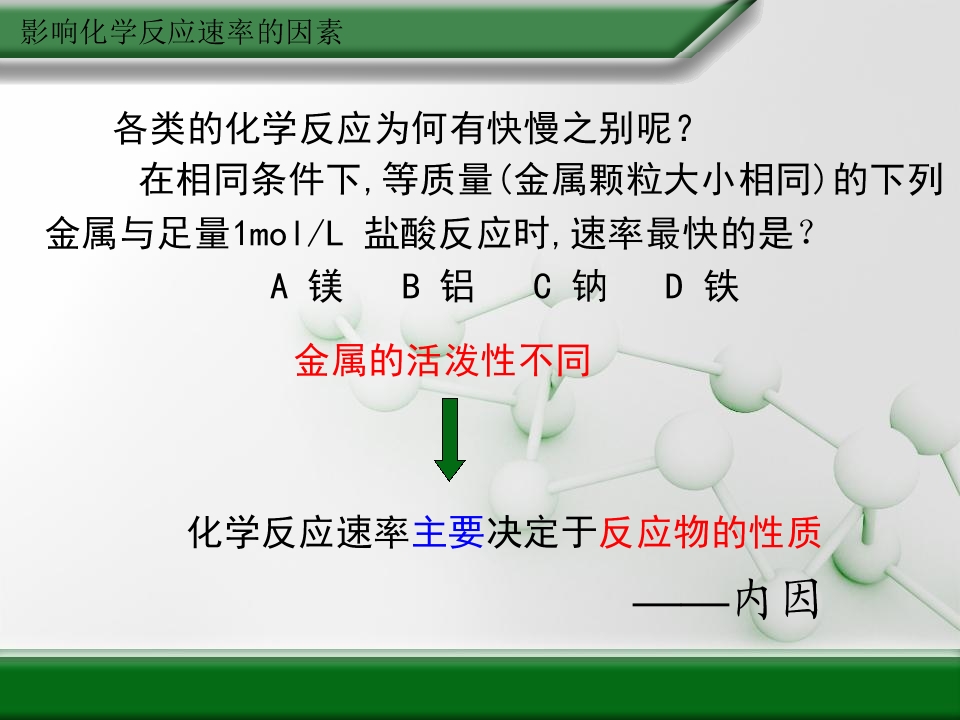 影响化学反应速率的因素

各类的化学反应为何有快慢之别呢？

在相同条件下,等质量(金属颗粒大小相同)的下列金属与足量1mol/L 盐酸反应时,速率最快的是？

A 镁 B 铝 C 钠 D 铁

金属的活泼性不同

化学反应速率主要决定于反应物的性质

——内因